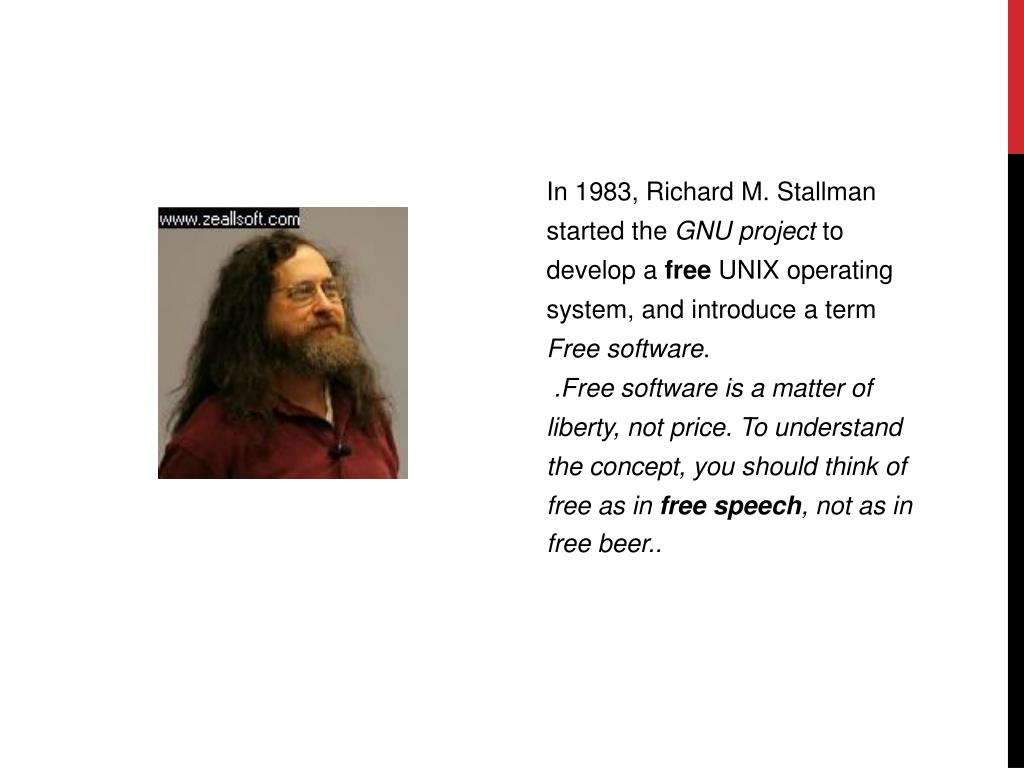 www.zeallsoft.com

In 1983, Richard M. Stallman started the GNU project to develop a free UNIX operating system, and introduce a term Free software.

.Free software is a matter of liberty, not price. To understand the concept, you should think of free as in free speech, not as in free beer..